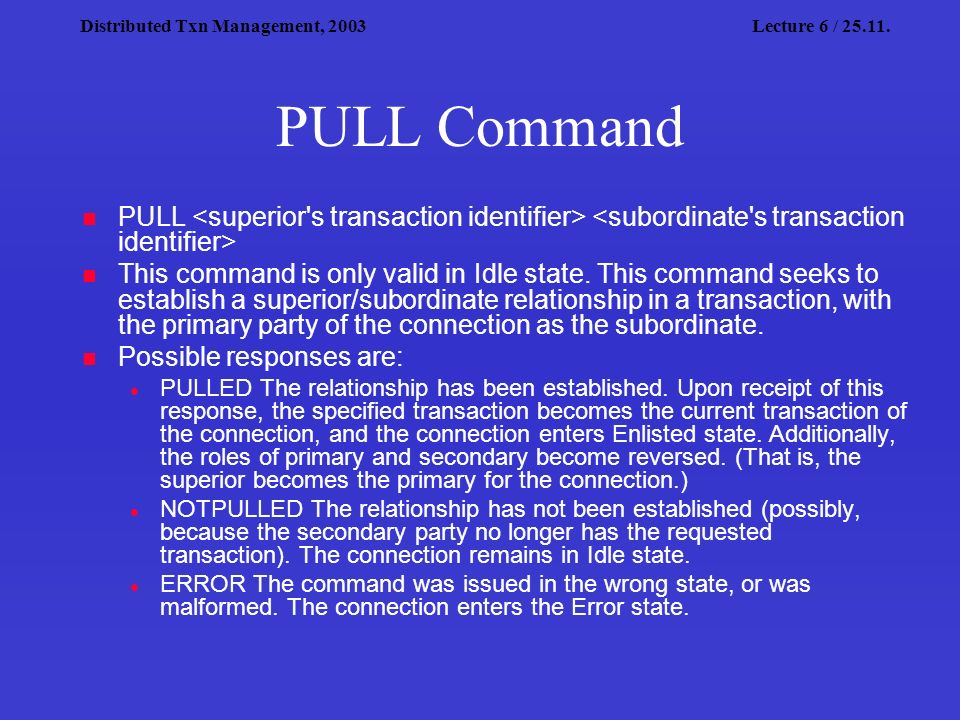 Distributed Txn Management, 2003

Lecture 6 / 25.11.

PULL Command

PULL <superior's transaction identifier> <subordinate's transaction identifier>

This command is only valid in Idle state. This command seeks to establish a superior/subordinate relationship in a transaction, with the primary party of the connection as the subordinate.

Possible responses are:

PULLED The relationship has been established. Upon receipt of this response, the specified transaction becomes the current transaction of the connection, and the connection enters Enlisted state. Additionally, the roles of primary and secondary become reversed. (That is, the superior becomes the primary for the connection.)

NOTPULLED The relationship has not been established (possibly, because the secondary party no longer has the requested transaction). The connection remains in Idle state.

ERROR The command was issued in the wrong state, or was malformed. The connection enters the Error state.